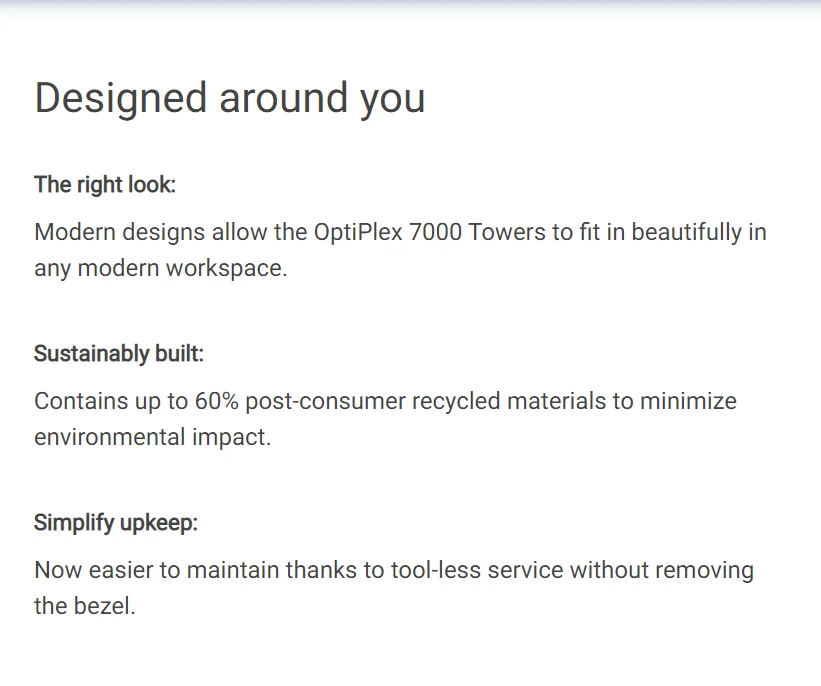 Designed around you

The right look:

Modern designs allow the OptiPlex 7000 Towers to fit in beautifully in any modern workspace.

Sustainably built:

Contains up to 60% post-consumer recycled materials to minimize environmental impact.

Simplify upkeep:

Now easier to maintain thanks to tool-less service without removing the bezel.